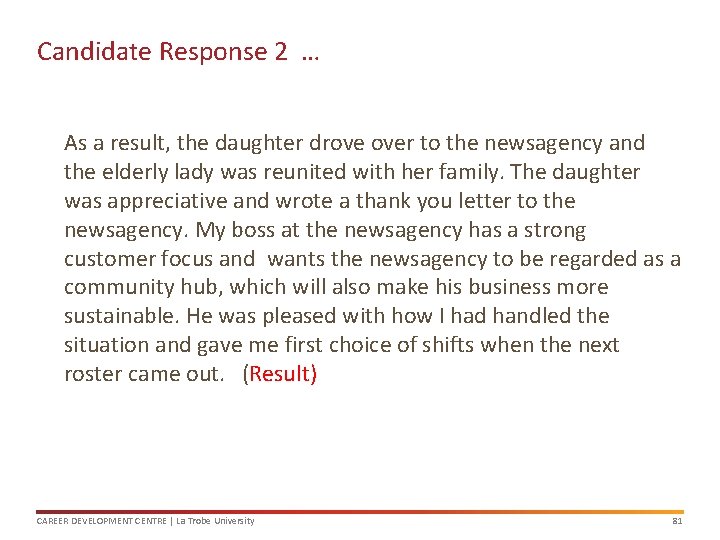 Candidate Response 2 …

As a result, the daughter drove over to the newsagency and the elderly lady was reunited with her family. The daughter was appreciative and wrote a thank you letter to the newsagency. My boss at the newsagency has a strong customer focus and wants the newsagency to be regarded as a community hub, which will also make his business more sustainable. He was pleased with how I had handled the situation and gave me first choice of shifts when the next roster came out. (Result)

CAREER DEVELOPMENT CENTRE | La Trobe University

81